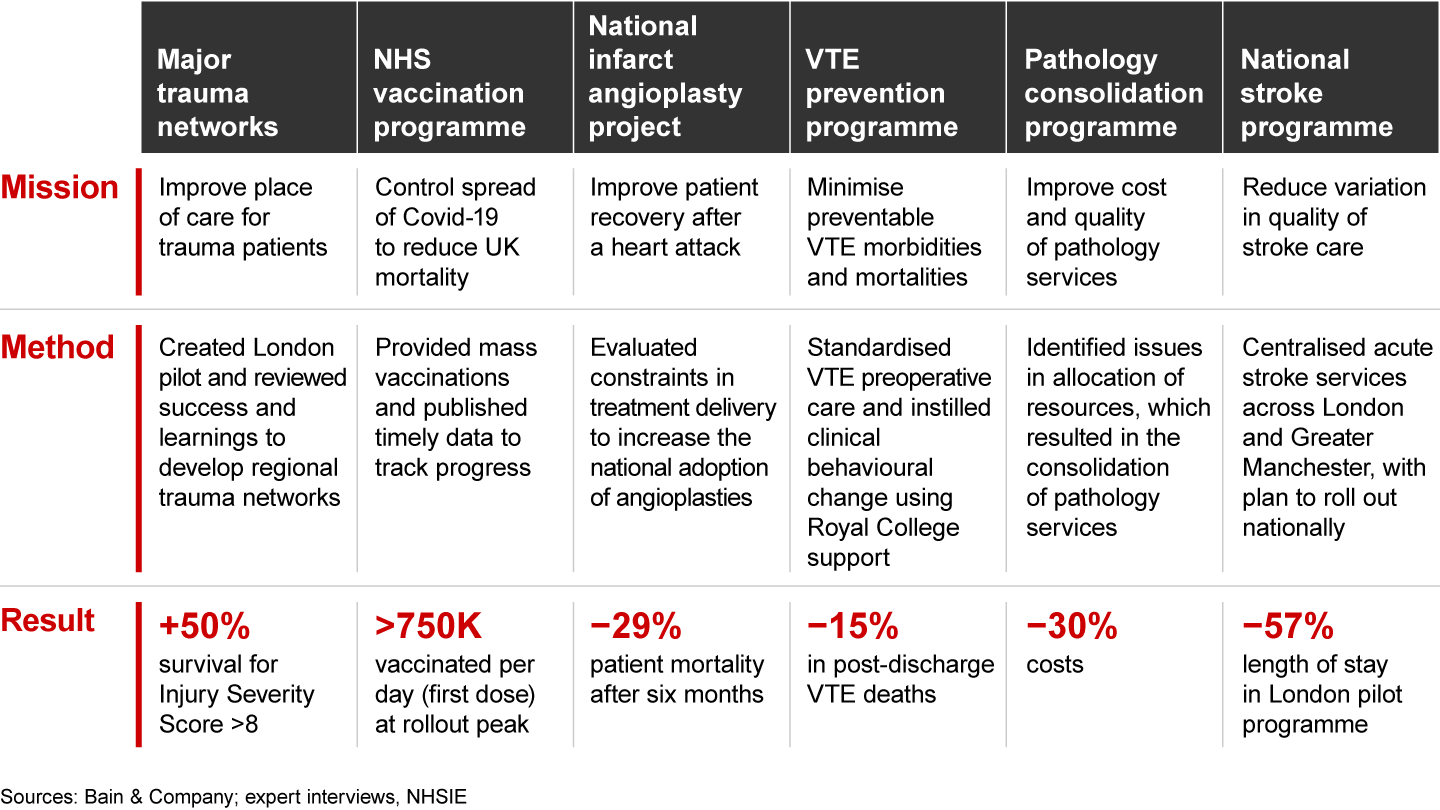 | | Major trauma networks | NHS vaccination programme | National infarct angioplasty project | VTE prevention programme | Pathology consolidation programme | National stroke programme |
|---|---|---|---|---|---|---|
| Mission | Improve place of care for trauma patients | Control spread of Covid-19 to reduce UK mortality | Improve patient recovery after a heart attack | Minimise preventable VTE morbidities and mortalities | Improve cost and quality of pathology services | Reduce variation in quality of stroke care |
| Method | Created London pilot and reviewed success and learnings to develop regional trauma networks | Provided mass vaccinations and published timely data to track progress | Evaluated constraints in treatment delivery to increase the national adoption of angioplasties | Standardised VTE preoperative care and instilled clinical behavioural change using Royal College support | Identified issues in allocation of resources, which resulted in the consolidation of pathology services | Centralised acute stroke services across London and Greater Manchester, with plan to roll out nationally |
| Result | +50% survival for Injury Severity Score >8 | >750K vaccinated per day (first dose) at rollout peak | −29% patient mortality after six months | −15% in post-discharge VTE deaths | −30% costs | −57% length of stay in London pilot programme |

Sources: Bain & Company; expert interviews, NHSIE